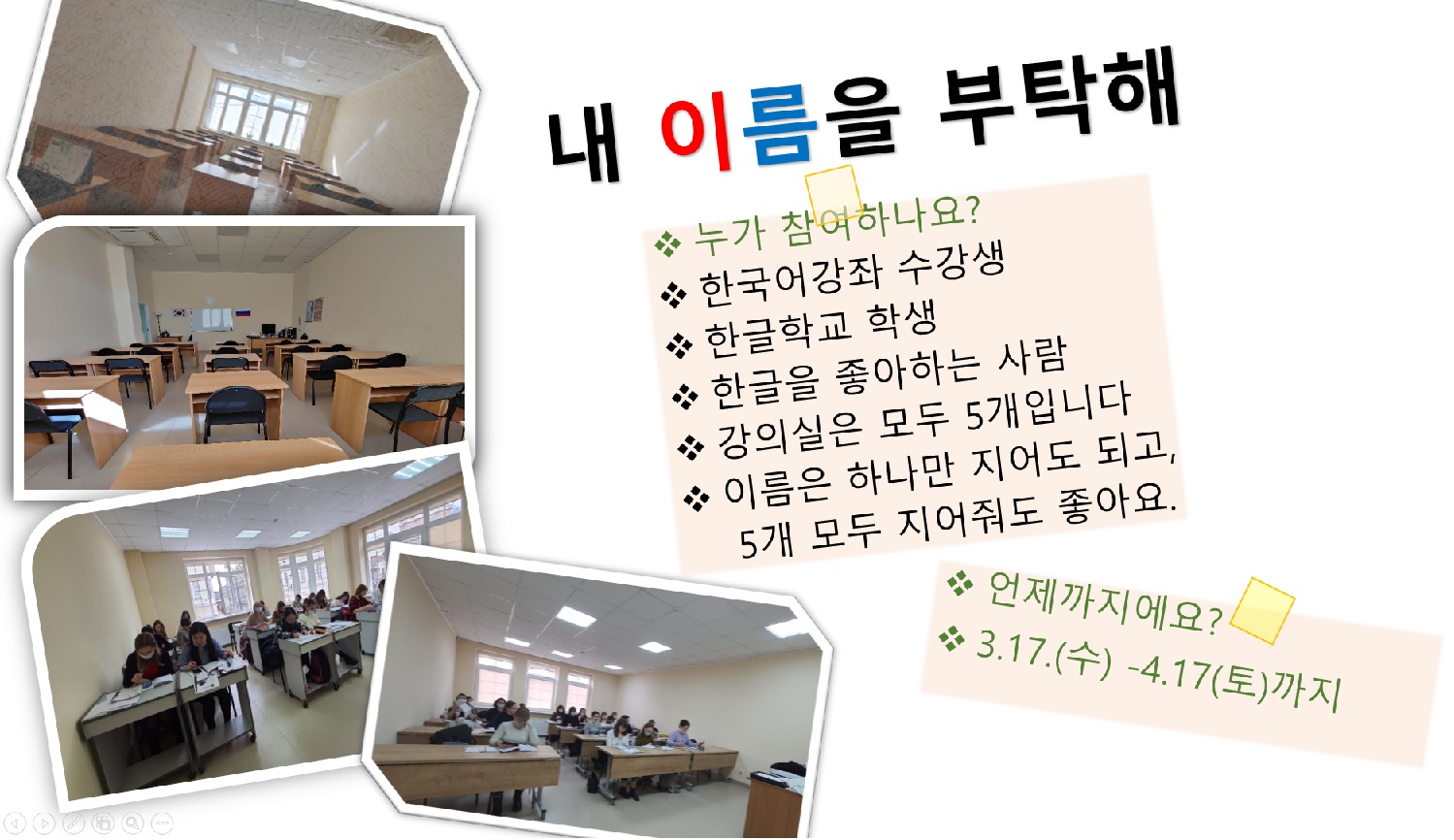 내 이름을 부탁해

❖ 누가 참여하나요?
❖ 한국어강좌 수강생
❖ 한글학교 학생
❖ 한글을 좋아하는 사람
❖ 강의실은 모두 5개입니다
❖ 이름은 하나만 지어도 되고, 5개 모두 지어줘도 좋아요.

❖ 언제까지에요?
❖ 3.17.(수) -4.17(토)까지